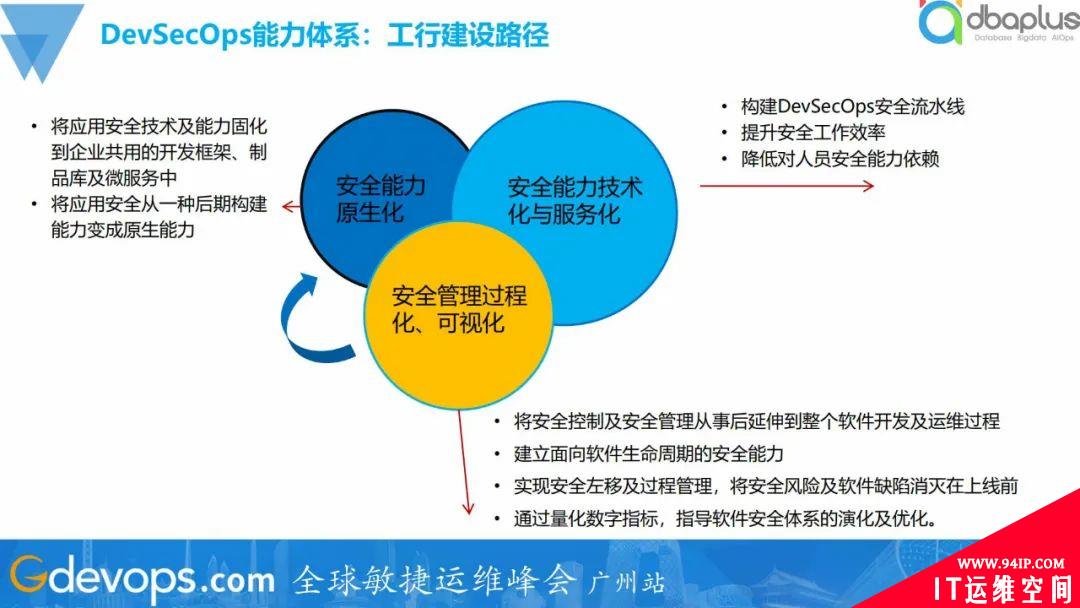 DevSecOps能力体系：工行建设路径

dbaplus
Database Bigdata AIOps

• 将应用安全技术及能力固化到企业共用的开发框架、制品库及微服务中
• 将应用安全从一种后期构建能力变成原生能力

安全能力原生化

安全能力技术化与服务化

安全管理过程化、可视化

• 构建DevSecOps安全流水线
• 提升安全工作效率
• 降低对人员安全能力依赖

• 将安全控制及安全管理从事后延伸到整个软件开发及运维过程
• 建立面向软件生命周期的安全能力
• 实现安全左移及过程管理，将安全风险及软件缺陷消灭在上线前
• 通过量化数字指标，指导软件安全体系的演化及优化。

Gdevops.com 全球敏捷运维峰会 广州站

WWW.94IP.COM
IT运维空间